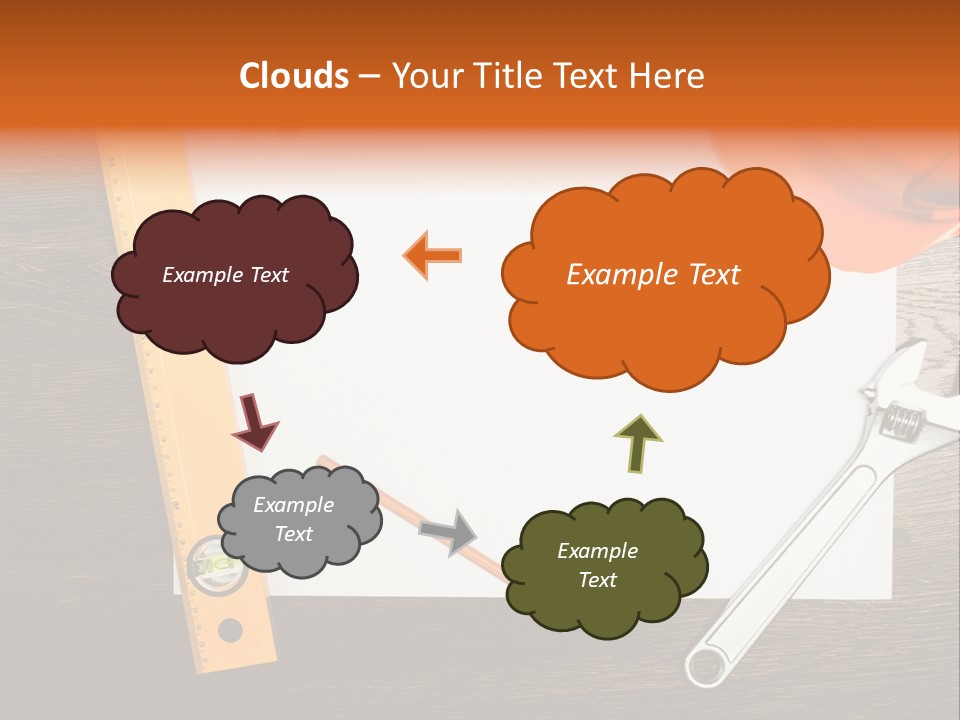 Clouds – Your Title Text Here

Example Text

Example Text

Example Text

Example Text